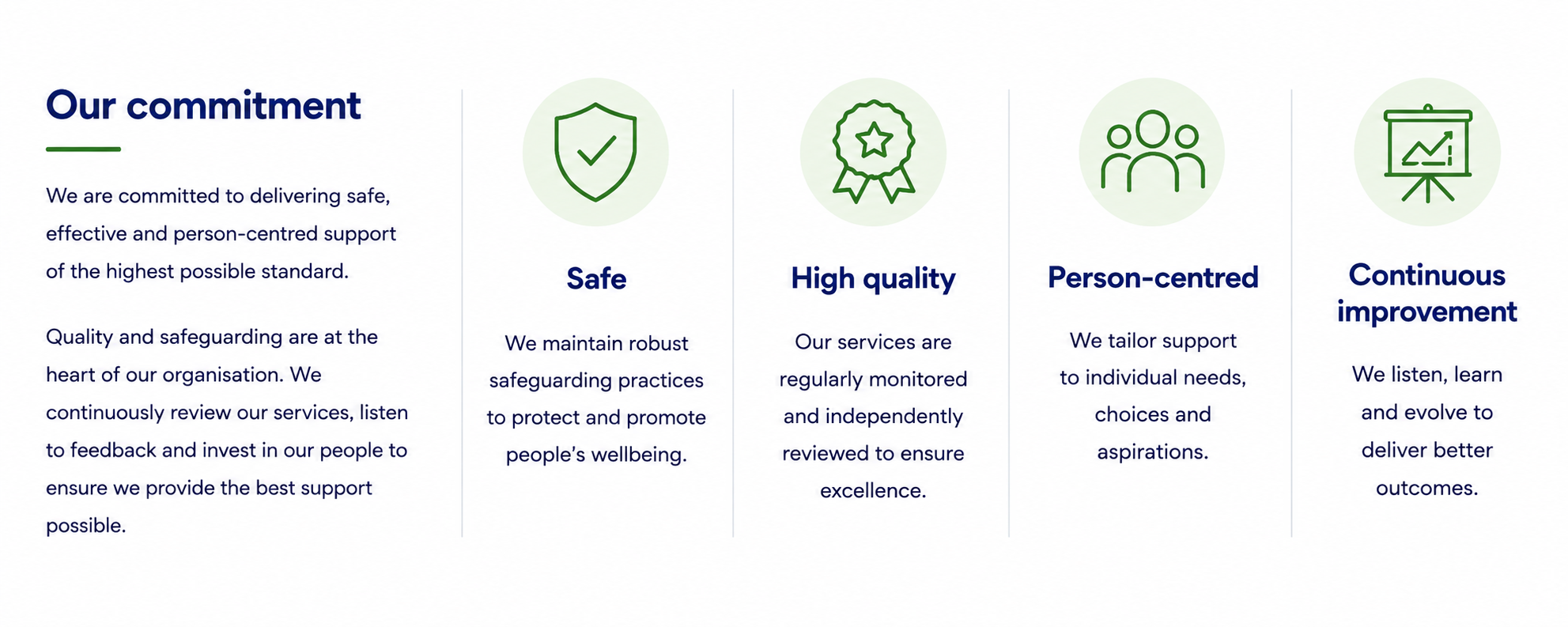 Our commitment

We are committed to delivering safe, effective and person-centred support of the highest possible standard.

Quality and safeguarding are at the heart of our organisation. We continuously review our services, listen to feedback and invest in our people to ensure we provide the best support possible.

Safe

We maintain robust safeguarding practices to protect and promote people's wellbeing.

High quality

Our services are regularly monitored and independently reviewed to ensure excellence.

Person-centred

We tailor support to individual needs, choices and aspirations.

Continuous improvement

We listen, learn and evolve to deliver better outcomes.